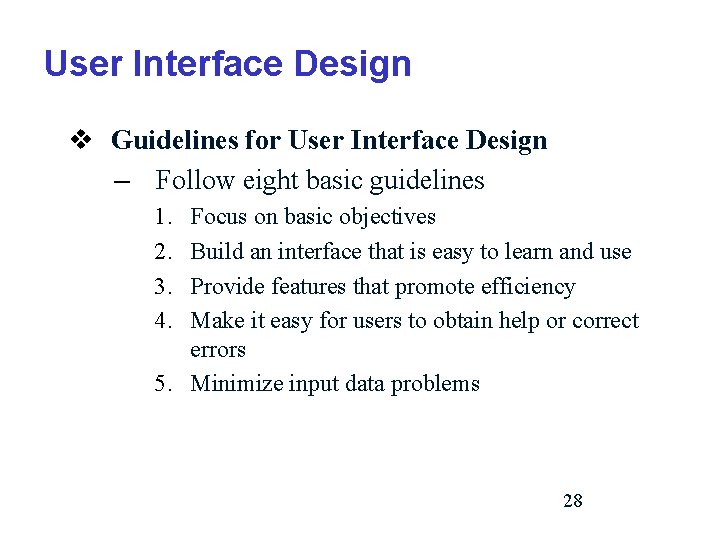 User Interface Design

❖ Guidelines for User Interface Design

– Follow eight basic guidelines

1. Focus on basic objectives
2. Build an interface that is easy to learn and use
3. Provide features that promote efficiency
4. Make it easy for users to obtain help or correct errors
5. Minimize input data problems

28